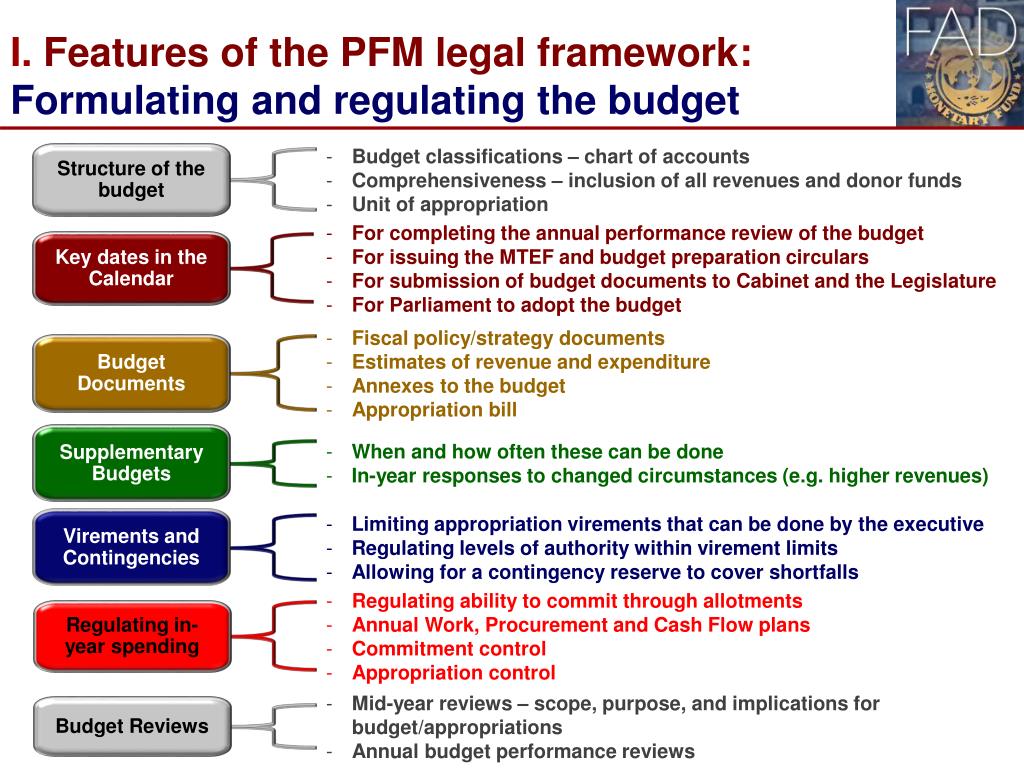 I. Features of the PFM legal framework:
Formulating and regulating the budget

FAD
MONETARY FUND

Structure of the budget

- Budget classifications – chart of accounts
- Comprehensiveness – inclusion of all revenues and donor funds
- Unit of appropriation

Key dates in the Calendar

- For completing the annual performance review of the budget
- For issuing the MTEF and budget preparation circulars
- For submission of budget documents to Cabinet and the Legislature
- For Parliament to adopt the budget

Budget Documents

- Fiscal policy/strategy documents
- Estimates of revenue and expenditure
- Annexes to the budget
- Appropriation bill

Supplementary Budgets

- When and how often these can be done
- In-year responses to changed circumstances (e.g. higher revenues)

Virements and Contingencies

- Limiting appropriation virements that can be done by the executive
- Regulating levels of authority within virement limits
- Allowing for a contingency reserve to cover shortfalls

Regulating in-year spending

- Regulating ability to commit through allotments
- Annual Work, Procurement and Cash Flow plans
- Commitment control
- Appropriation control

Budget Reviews

- Mid-year reviews – scope, purpose, and implications for budget/appropriations
- Annual budget performance reviews